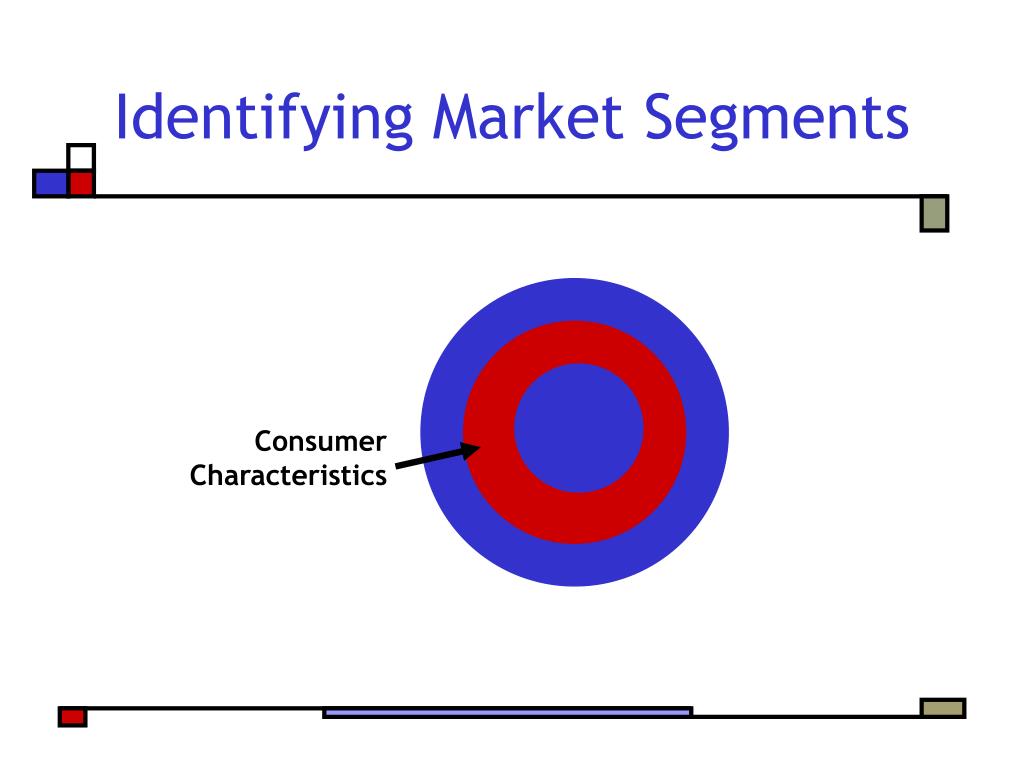 Identifying Market Segments

Consumer Characteristics